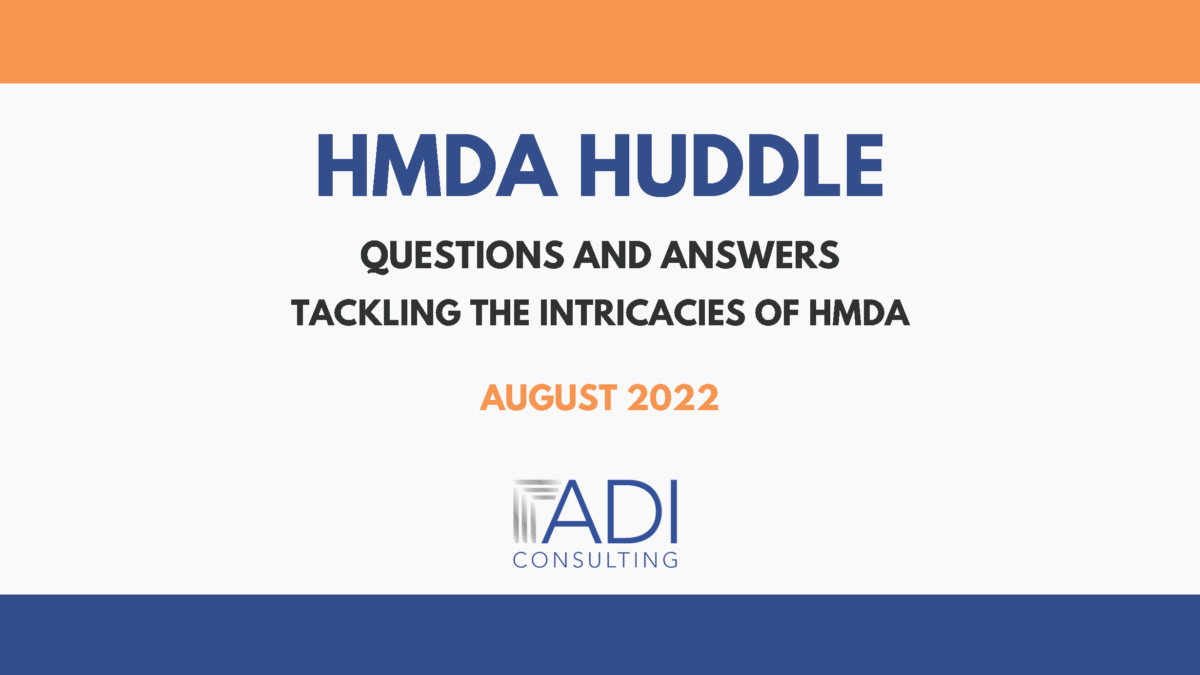 HMDA HUDDLE

QUESTIONS AND ANSWERS
TACKLING THE INTRICACIES OF HMDA

AUGUST 2022

ADI
CONSULTING